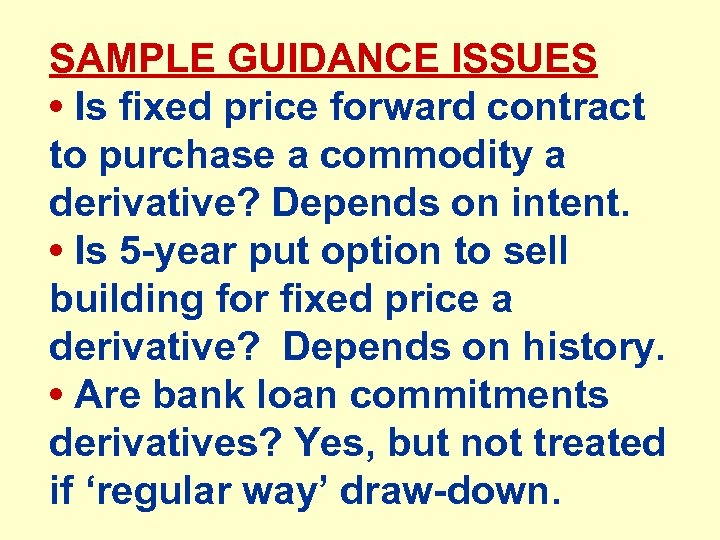 SAMPLE GUIDANCE ISSUES

• Is fixed price forward contract to purchase a commodity a derivative? Depends on intent.

• Is 5-year put option to sell building for fixed price a derivative?  Depends on history.

• Are bank loan commitments derivatives? Yes, but not treated if ‘regular way’ draw-down.